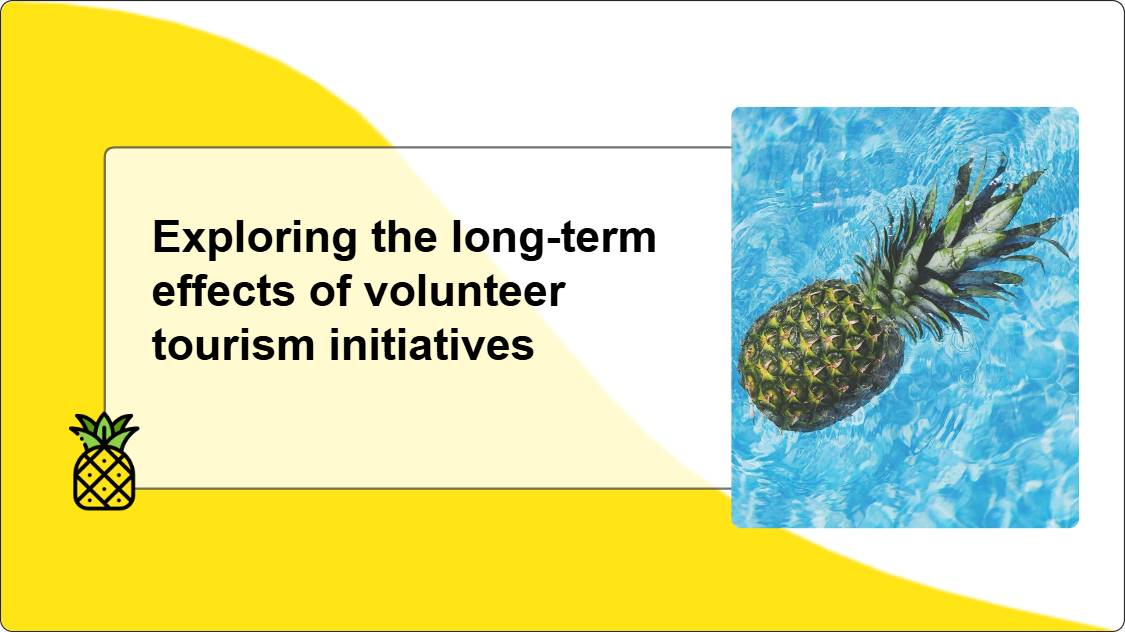 Exploring the long-term effects of volunteer tourism initiatives